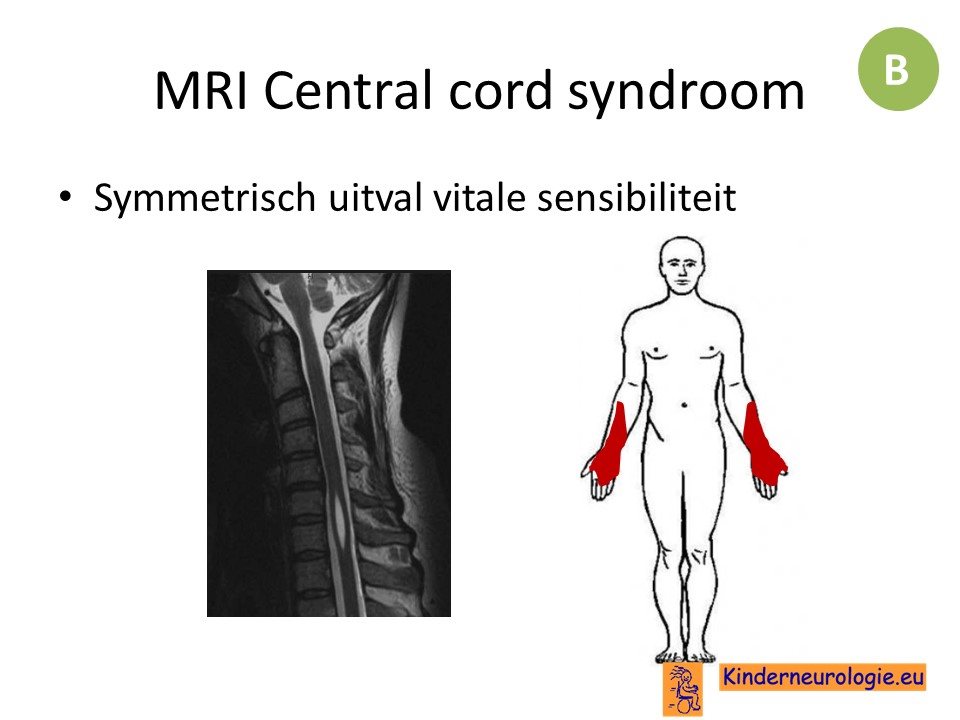 MRI Central cord syndroom

B

• Symmetrisch uitval vitale sensibiliteit

Kinderneurologie.eu